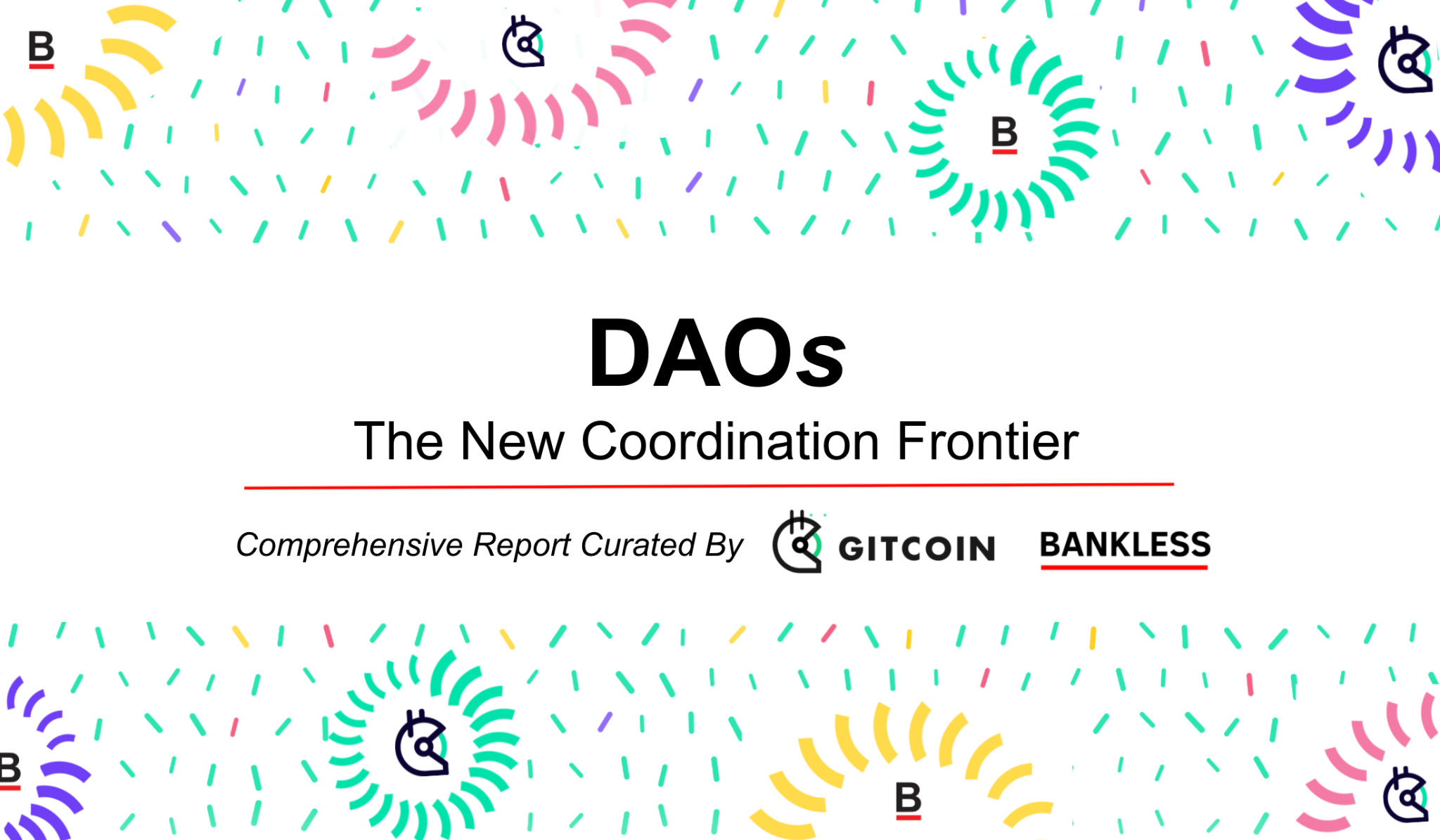 B

B

DAOs

The New Coordination Frontier

Comprehensive Report Curated By GITCOIN BANKLESS

B

B